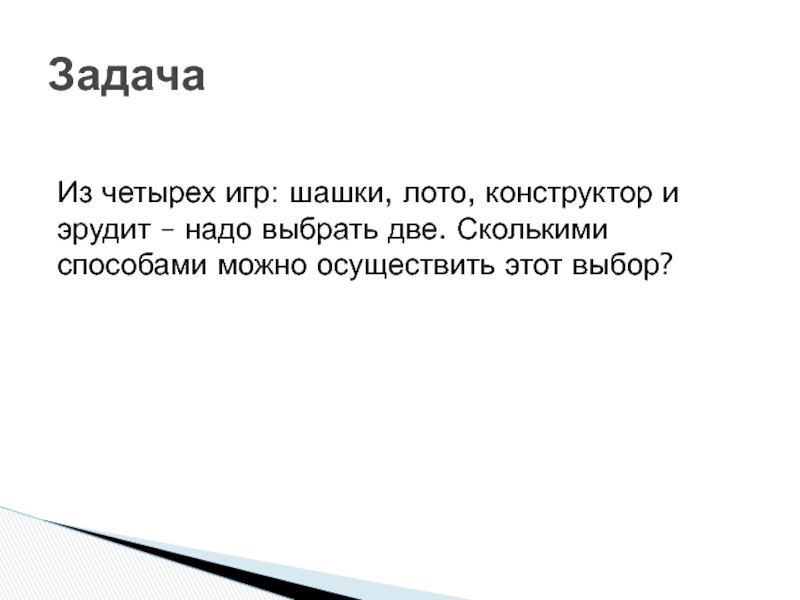 Задача

Из четырех игр: шашки, лото, конструктор и эрудит – надо выбрать две. Сколькими способами можно осуществить этот выбор?